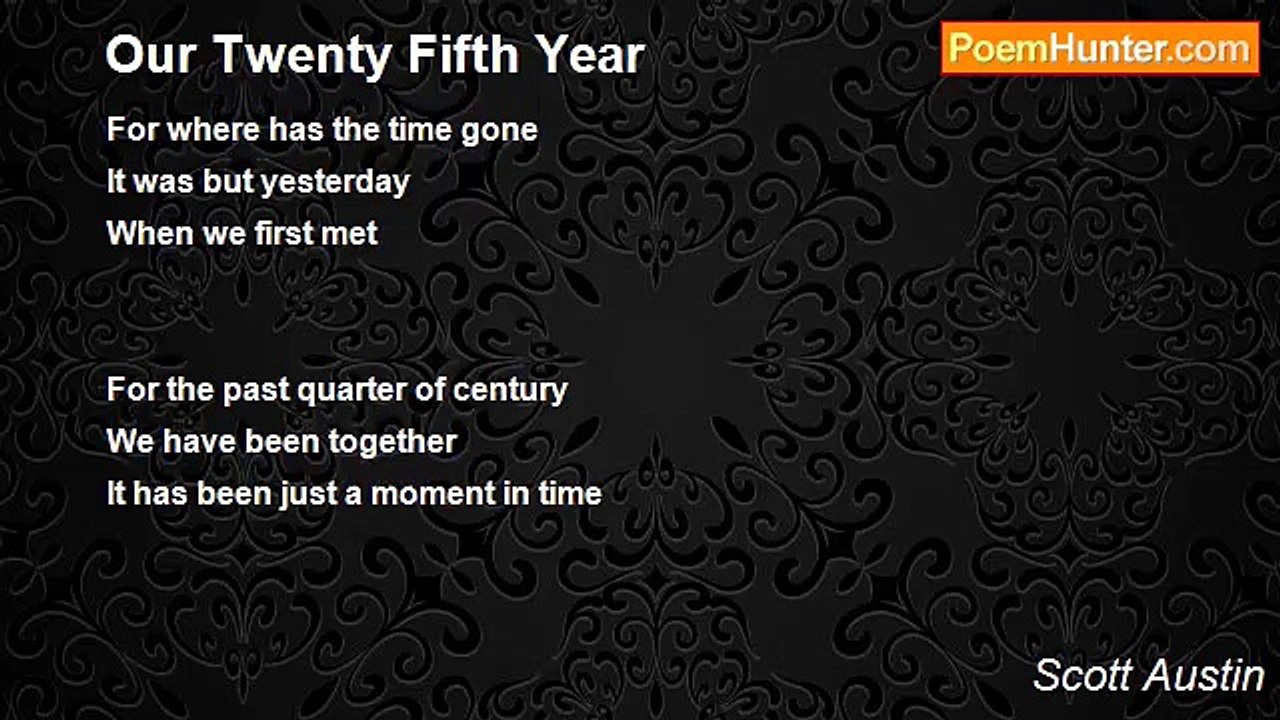 Our Twenty Fifth Year

PoemHunter.com

For where has the time gone
It was but yesterday
When we first met

For the past quarter of century
We have been together
It has been just a moment in time

Scott Austin